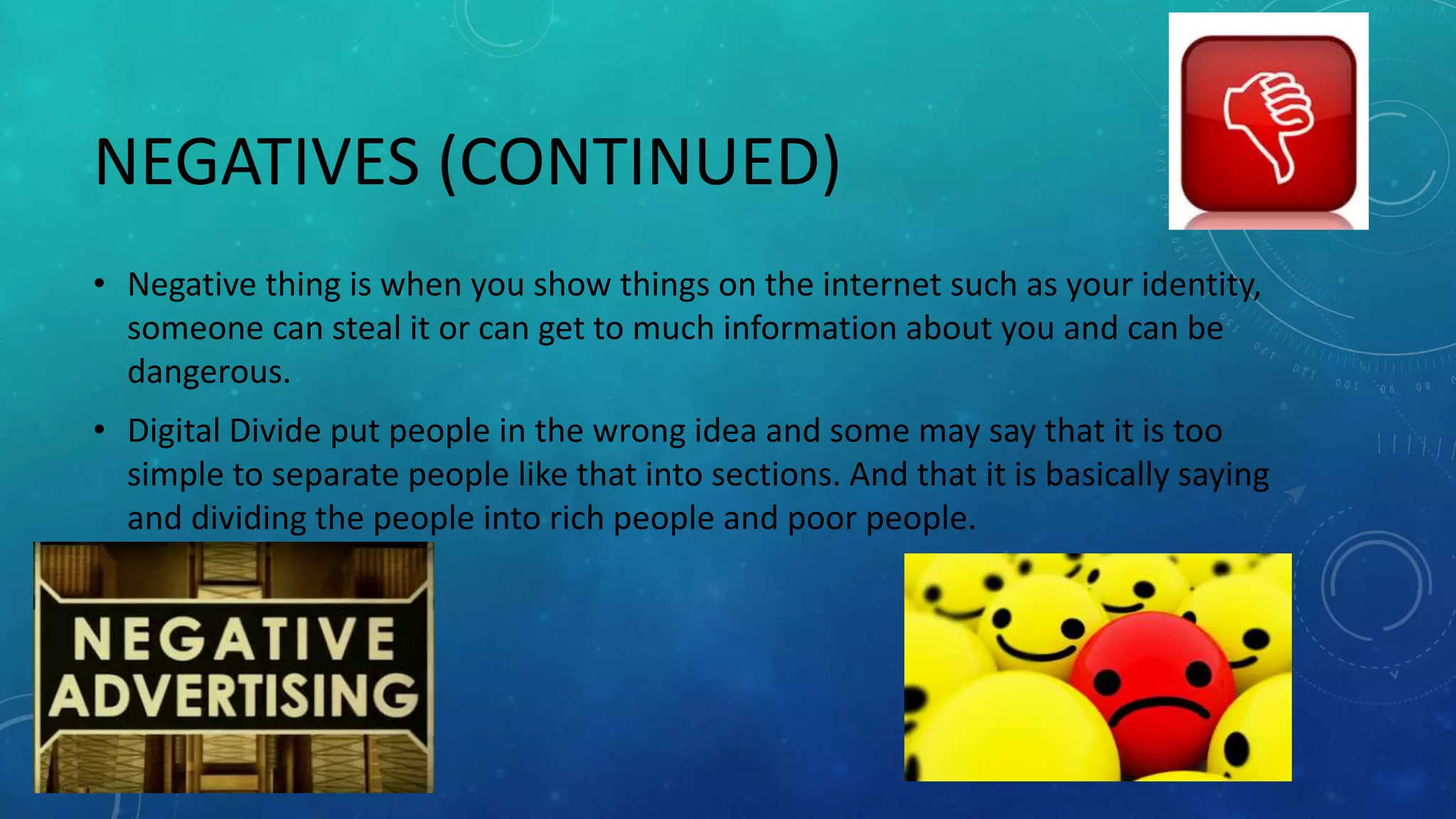 NEGATIVES (CONTINUED)

• Negative thing is when you show things on the internet such as your identity, someone can steal it or can get to much information about you and can be dangerous.

• Digital Divide put people in the wrong idea and some may say that it is too simple to separate people like that into sections. And that it is basically saying and dividing the people into rich people and poor people.

NEGATIVE ADVERTISING